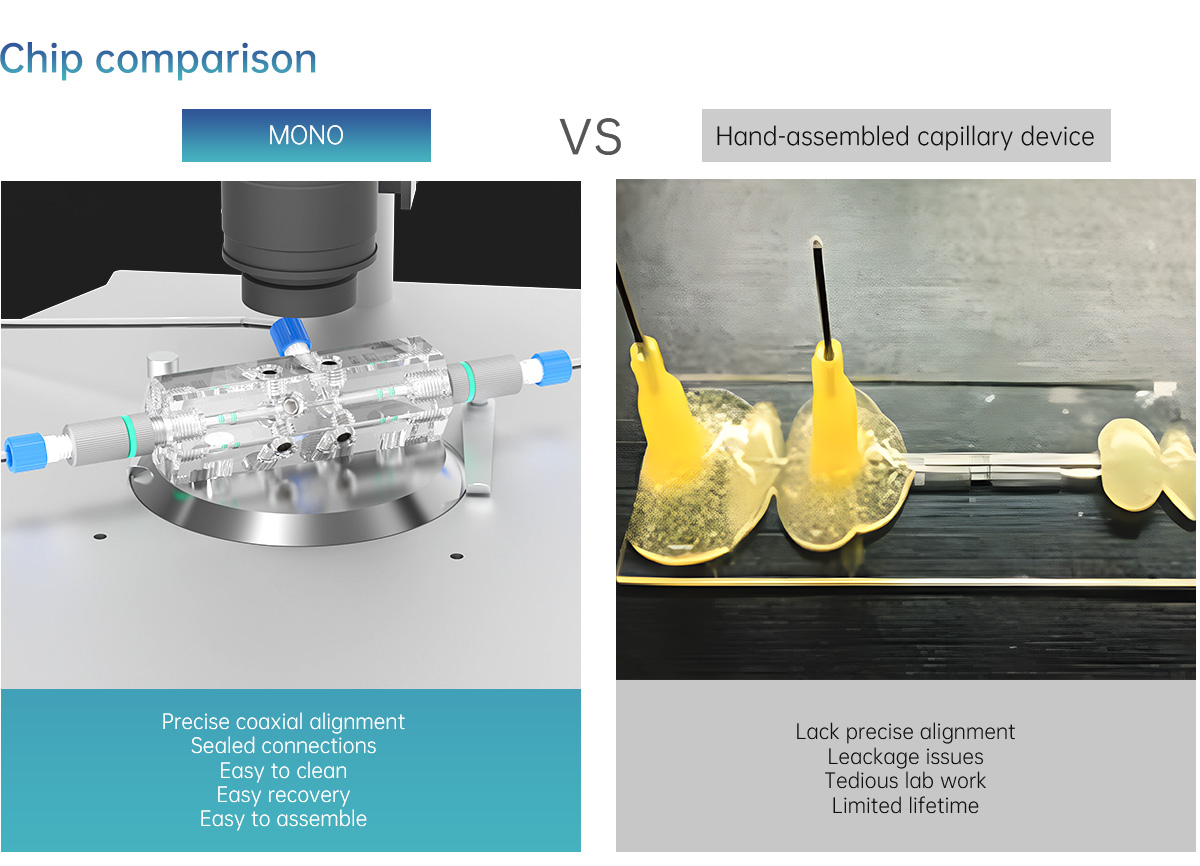 Chip comparison

MONO

VS

Hand-assembled capillary device

Precise coaxial alignment
Sealed connections
Easy to clean
Easy recovery
Easy to assemble

Lack precise alignment
Leackage issues
Tedious lab work
Limited lifetime